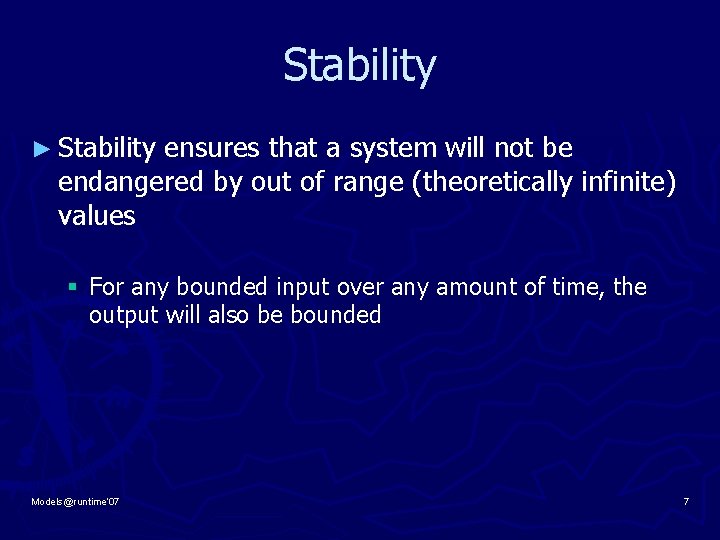 Stability

► Stability ensures that a system will not be endangered by out of range (theoretically infinite) values

▪ For any bounded input over any amount of time, the output will also be bounded

Models@runtime'07

7